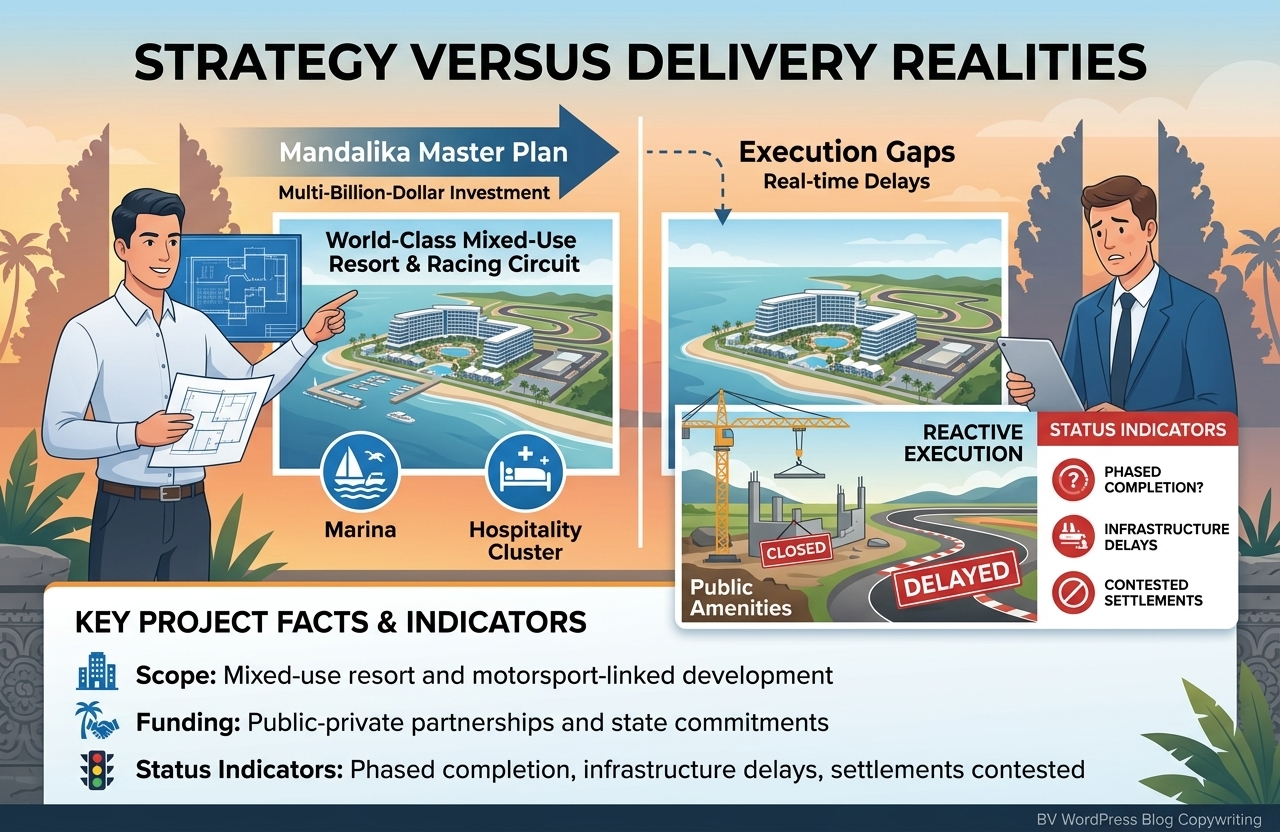 STRATEGY VERSUS DELIVERY REALITIES

Mandalika Master Plan
Multi-Billion-Dollar Investment

World-Class Mixed-Use Resort & Racing Circuit

Marina

Hospitality Cluster

Execution Gaps
Real-time Delays

REACTIVE EXECUTION

CLOSED

Public Amenities

DELAYED

STATUS INDICATORS

PHASED COMPLETION?

INFRASTRUCTURE DELAYS

CONTESTED SETTLEMENTS

KEY PROJECT FACTS & INDICATORS

Scope: Mixed-use resort and motorsport-linked development

Funding: Public-private partnerships and state commitments

Status Indicators: Phased completion, infrastructure delays, settlements contested

BV WordPress Blog Copywriting